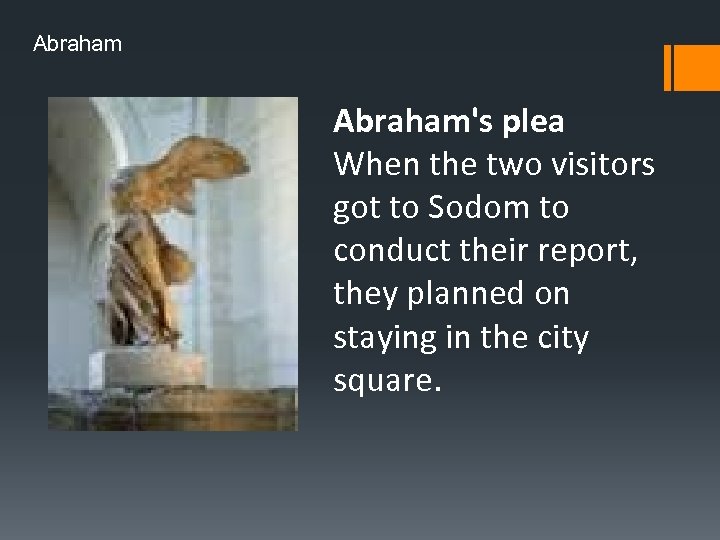 Abraham

Abraham's plea
When the two visitors got to Sodom to conduct their report, they planned on staying in the city square.